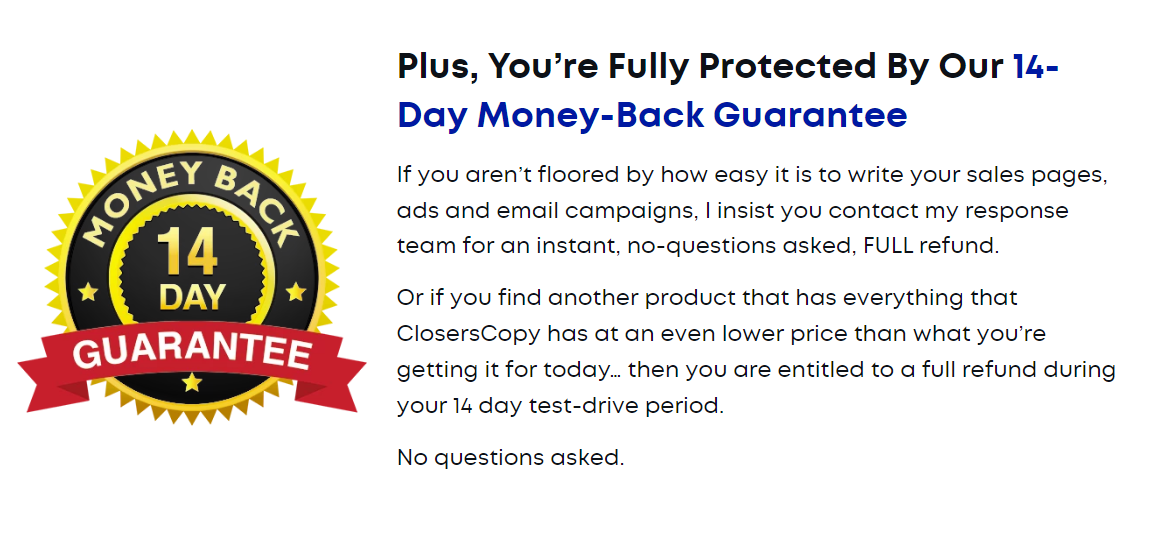 MONEY BACK
14
DAY
GUARANTEE

Plus, You're Fully Protected By Our 14-Day Money-Back Guarantee

If you aren't floored by how easy it is to write your sales pages, ads and email campaigns, I insist you contact my response team for an instant, no-questions asked, FULL refund.

Or if you find another product that has everything that ClosersCopy has at an even lower price than what you're getting it for today… then you are entitled to a full refund during your 14 day test-drive period.

No questions asked.